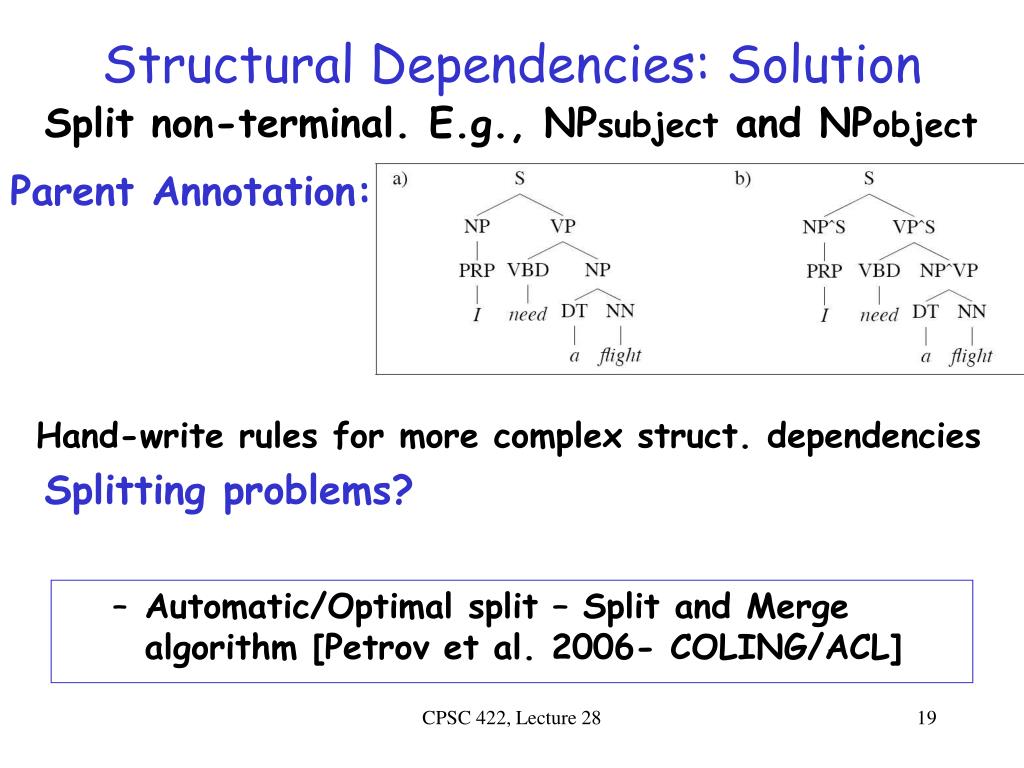 Structural Dependencies: Solution

Split non-terminal. E.g., NPsubject and NPobject

Parent Annotation:

a) S NP VP PRP VBD NP I need DT NN a flight

b) S NP^S VP^S PRP VBD NP^VP I need DT NN a flight

Hand-write rules for more complex struct. dependencies

Splitting problems?

– Automatic/Optimal split – Split and Merge algorithm [Petrov et al. 2006- COLING/ACL]

CPSC 422, Lecture 28

19